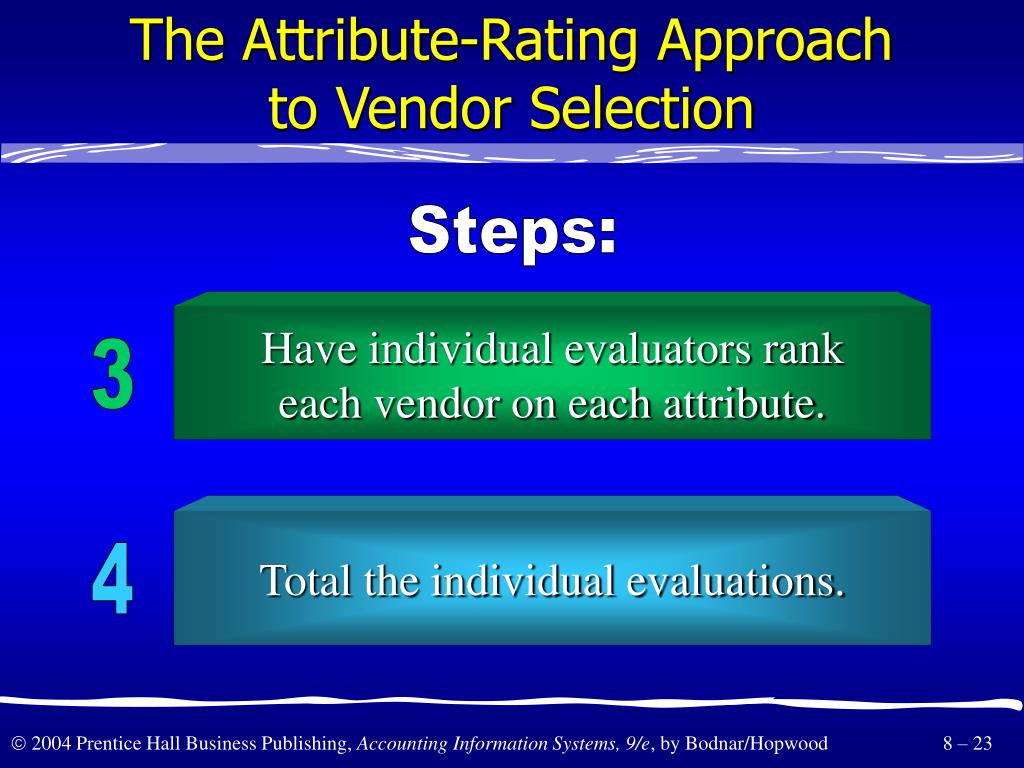 The Attribute-Rating Approach to Vendor Selection

Steps:

3

Have individual evaluators rank each vendor on each attribute.

4

Total the individual evaluations.

© 2004 Prentice Hall Business Publishing, Accounting Information Systems, 9/e, by Bodnar/Hopwood

8 – 23